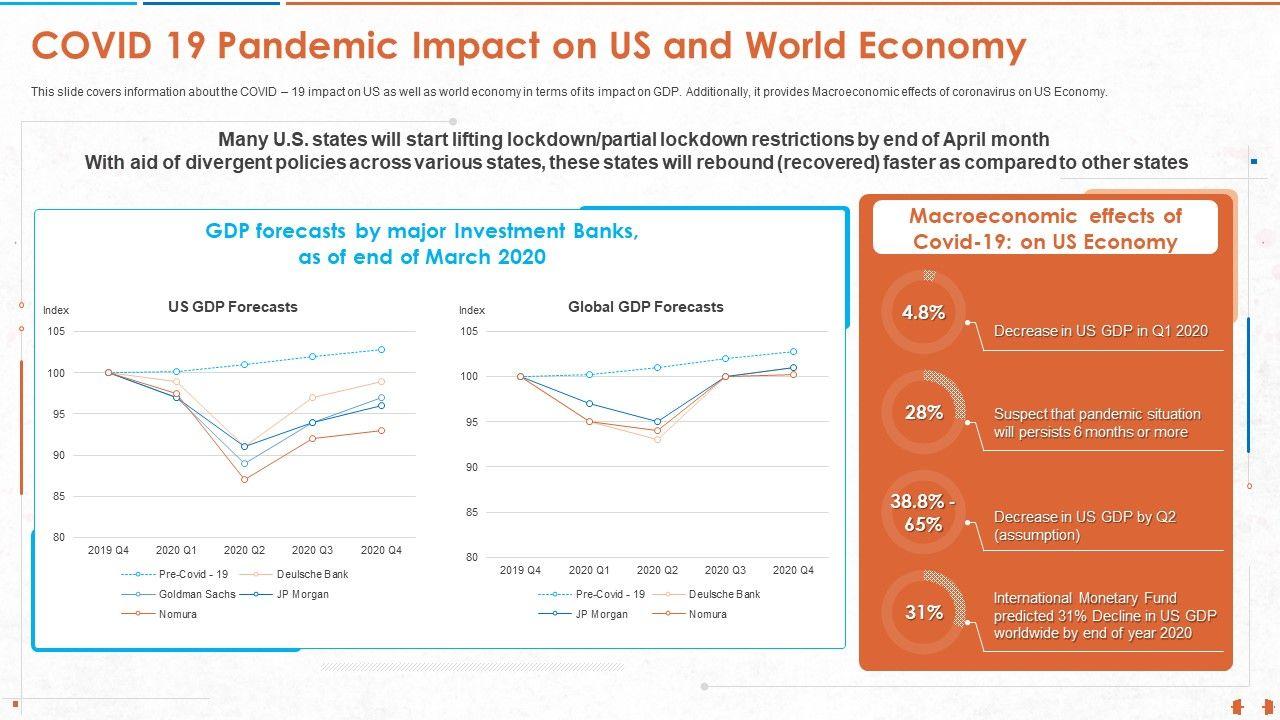 COVID 19 Pandemic Impact on US and World Economy

This slide covers information about the COVID – 19 impact on US as well as world economy in terms of its impact on GDP. Additionally, it provides Macroeconomic effects of coronavirus on US Economy.

Many U.S. states will start lifting lockdown/partial lockdown restrictions by end of April month
With aid of divergent policies across various states, these states will rebound (recovered) faster as compared to other states

GDP forecasts by major Investment Banks, as of end of March 2020

US GDP Forecasts

Index
105
100
95
90
85
80
2019 Q4 2020 Q1 2020 Q2 2020 Q3 2020 Q4

Pre-Covid - 19
Deulsche Bank
Goldman Sachs
JP Morgan
Nomura

Global GDP Forecasts

Index
105
100
95
90
85
80
2019 Q4 2020 Q1 2020 Q2 2020 Q3 2020 Q4

Pre-Covid - 19
Deulsche Bank
JP Morgan
Nomura

Macroeconomic effects of Covid-19: on US Economy

4.8%
Decrease in US GDP in Q1 2020

28%
Suspect that pandemic situation will persists 6 months or more

38.8% - 65%
Decrease in US GDP by Q2 (assumption)

31%
International Monetary Fund predicted 31% Decline in US GDP worldwide by end of year 2020